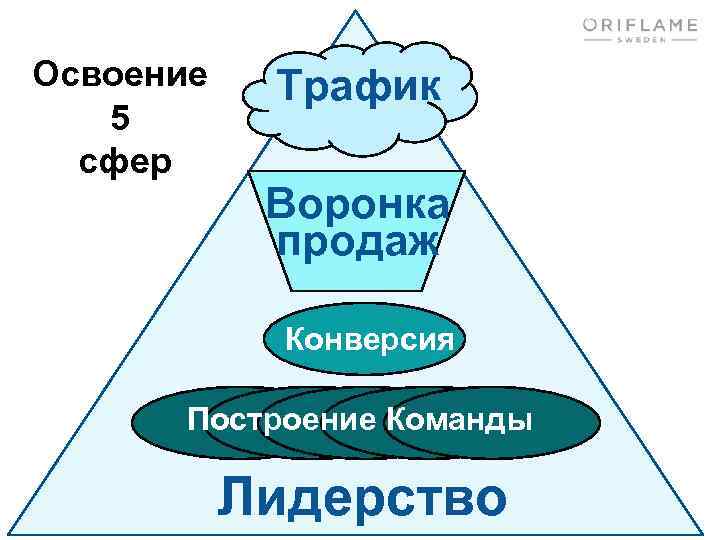 ORIFLAME
SWEDEN

Освоение 5 сфер

Трафик

Воронка продаж

Конверсия

Построение Команды

Лидерство